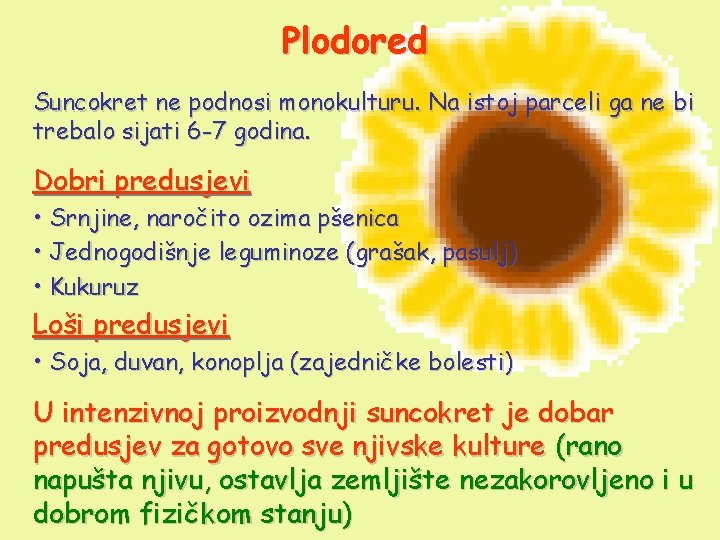 Plodored

Suncokret ne podnosi monokulturu. Na istoj parceli ga ne bi trebalo sijati 6-7 godina.

Dobri predusjevi

• Srnjine, naročito ozima pšenica

• Jednogodišnje leguminoze (grašak, pasulj)

• Kukuruz

Loši predusjevi

• Soja, duvan, konoplja (zajedničke bolesti)

U intenzivnoj proizvodnji suncokret je dobar predusjev za gotovo sve njivske kulture (rano napušta njivu, ostavlja zemljište nezakorovljeno i u dobrom fizičkom stanju)